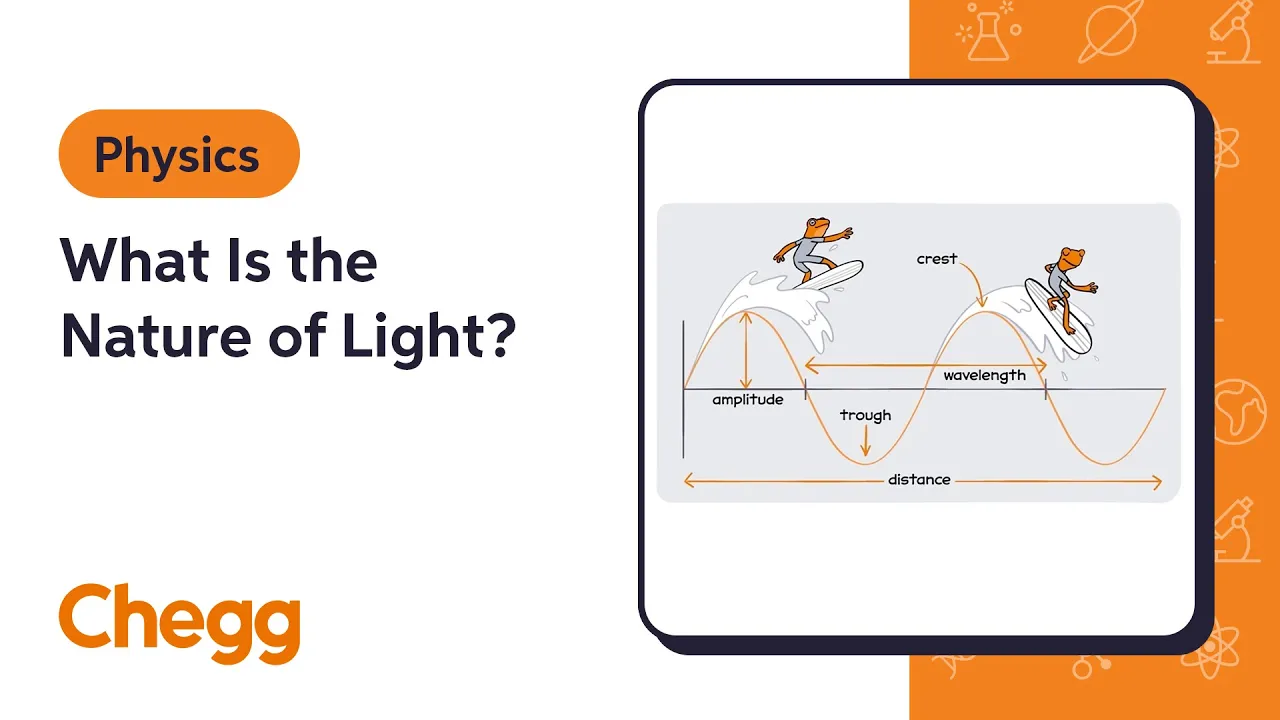 Physics

What Is the Nature of Light?

Chegg

crest

wavelength

amplitude

trough

distance